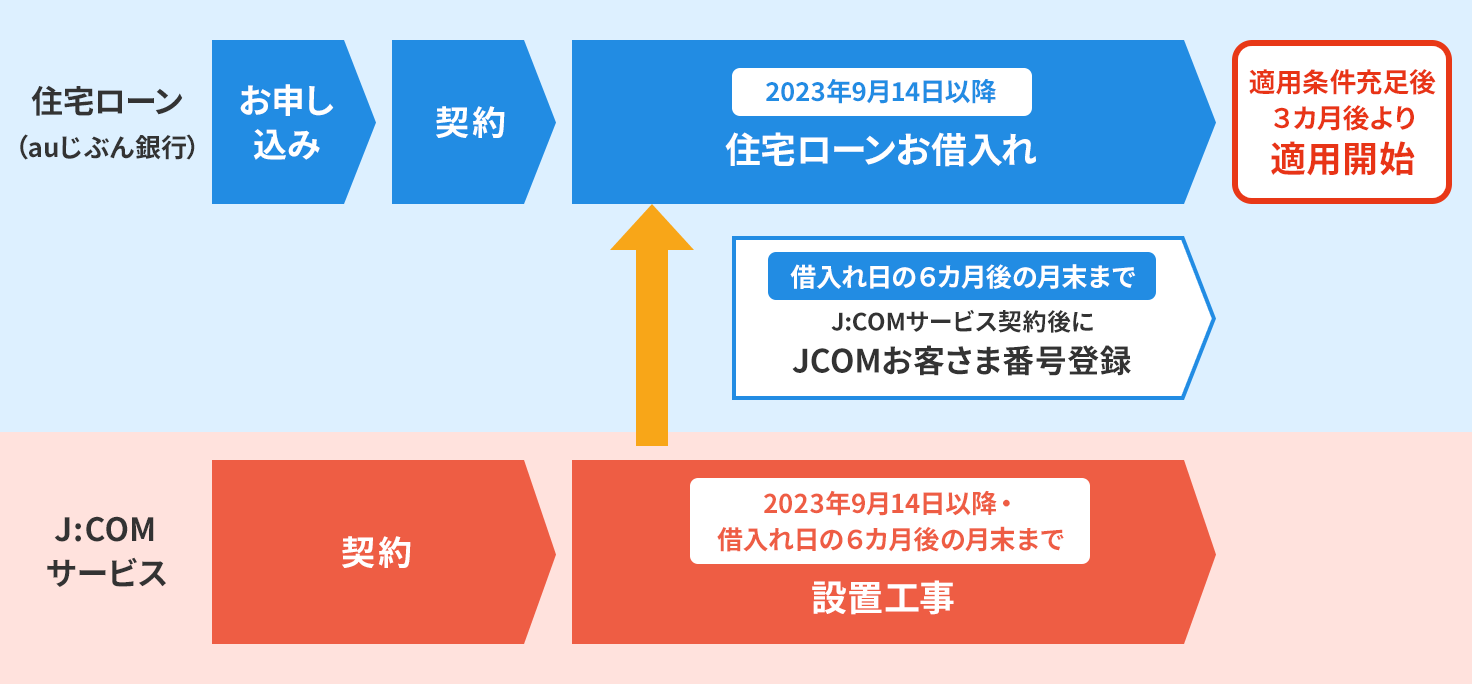 住宅ローン
（auじぶん銀行）

お申し込み

契約

2023年9月14日以降
住宅ローンお借入れ

適用条件充足後
3カ月後より
適用開始

借入れ日の6カ月後の月末まで
J:COMサービス契約後に
JCOMお客さま番号登録

J:COM
サービス

契約

2023年9月14日以降・
借入れ日の6カ月後の月末まで
設置工事